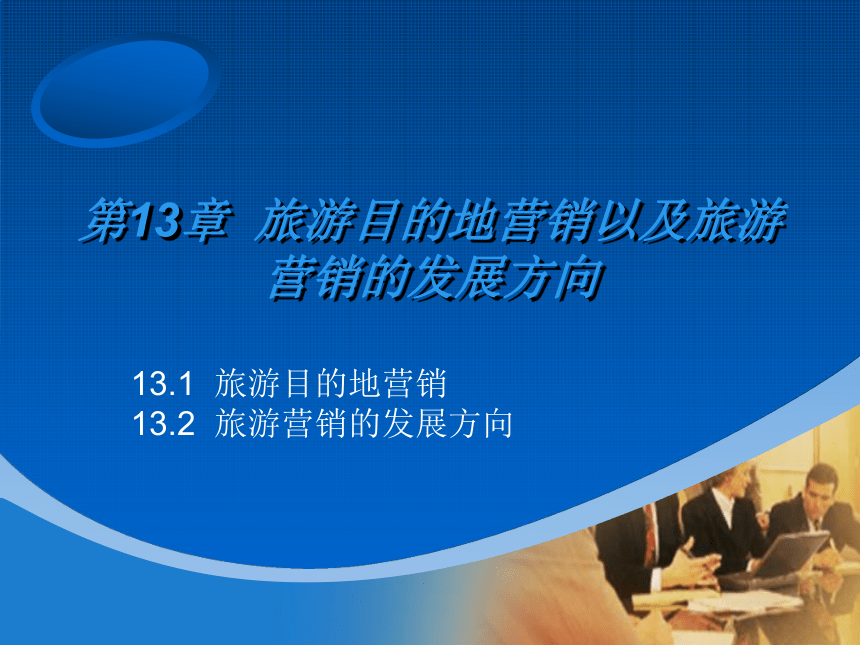 第13章 旅游目的地营销以及旅游营销的发展方向

13.1 旅游目的地营销
13.2 旅游营销的发展方向